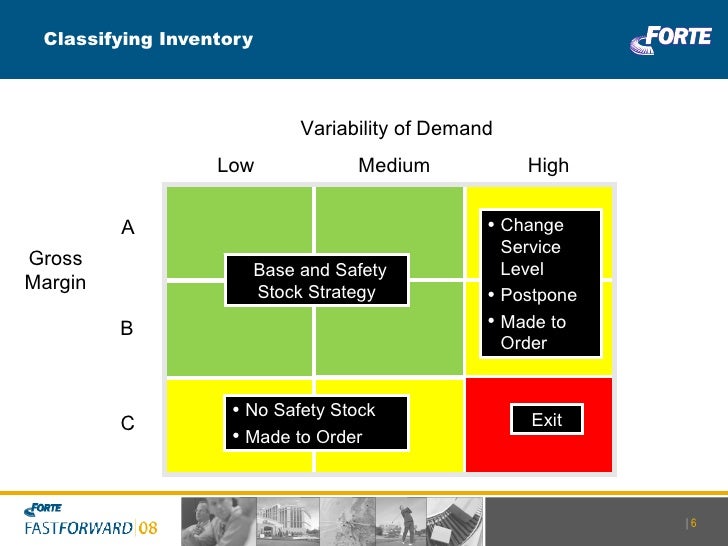 Classifying Inventory

FORTE

Variability of Demand

Low Medium High

Gross Margin

A

B

C

Base and Safety Stock Strategy

• Change Service Level
• Postpone
• Made to Order

• No Safety Stock
• Made to Order

Exit

FORTE
FASTFORWARD 08

| 6